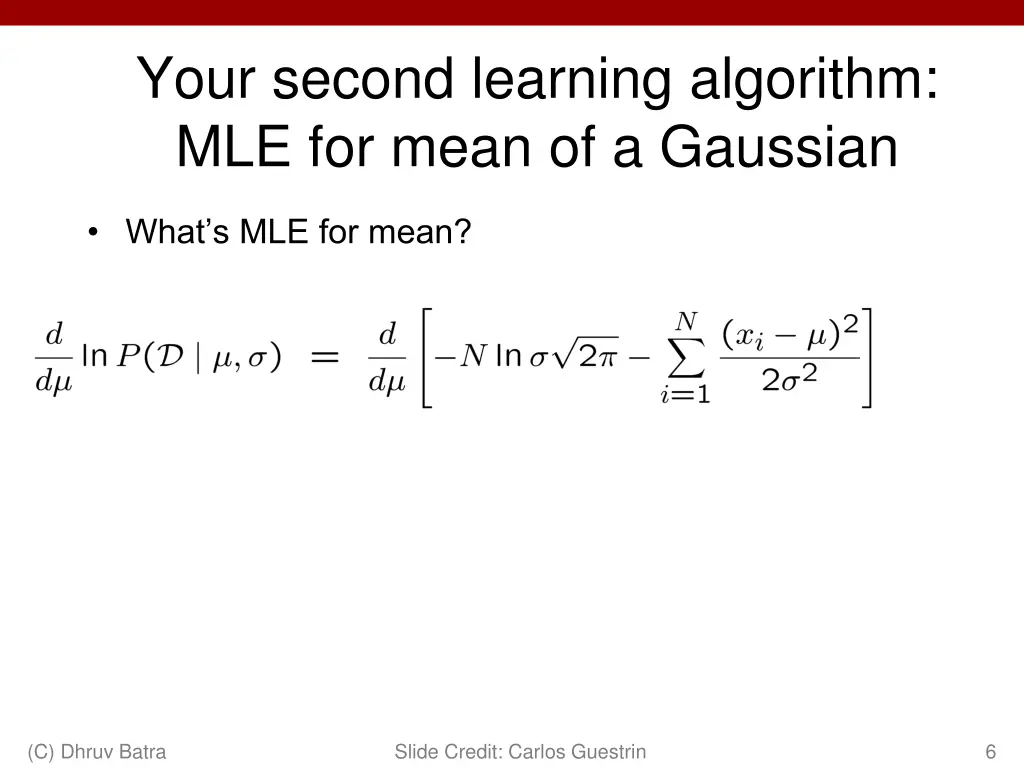 Your second learning algorithm: MLE for mean of a Gaussian

• What's MLE for mean?

$\frac{d}{d\mu} \ln P(\mathcal{D} \mid \mu, \sigma) = \frac{d}{d\mu} \left[ -N \ln \sigma\sqrt{2\pi} - \sum_{i=1}^{N} \frac{(x_i - \mu)^2}{2\sigma^2} \right]$

(C) Dhruv Batra

Slide Credit: Carlos Guestrin

6